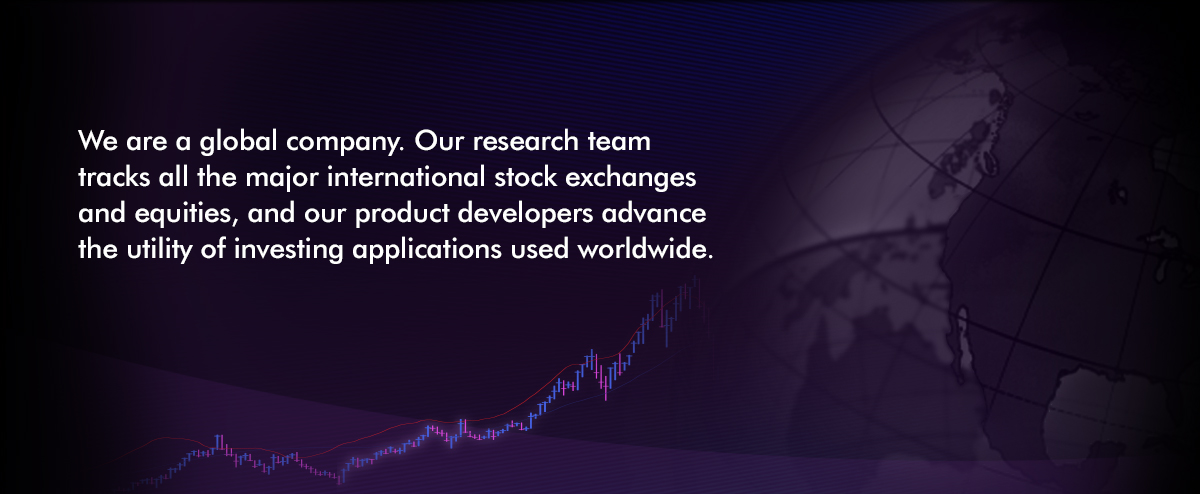 We are a global company. Our research team tracks all the major international stock exchanges and equities, and our product developers advance the utility of investing applications used worldwide.